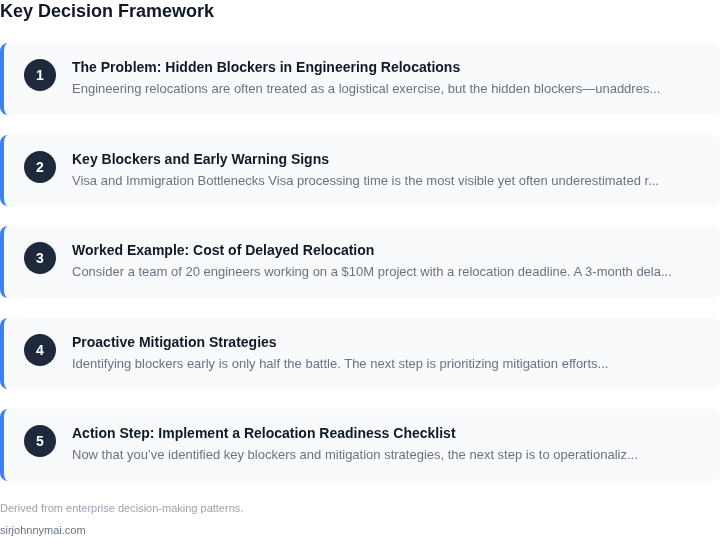 Key Decision Framework

1

The Problem: Hidden Blockers in Engineering Relocations

Engineering relocations are often treated as a logistical exercise, but the hidden blockers—unaddres...

2

Key Blockers and Early Warning Signs

Visa and Immigration Bottlenecks Visa processing time is the most visible yet often underestimated r...

3

Worked Example: Cost of Delayed Relocation

Consider a team of 20 engineers working on a \$10M project with a relocation deadline. A 3-month dela...

4

Proactive Mitigation Strategies

Identifying blockers early is only half the battle. The next step is prioritizing mitigation efforts...

5

Action Step: Implement a Relocation Readiness Checklist

Now that you've identified key blockers and mitigation strategies, the next step is to operationaliz...

Derived from enterprise decision-making patterns.

sirjohnnymai.com